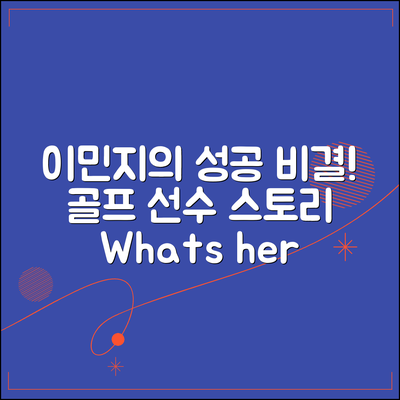 이민지의 성공 비결! 골프 선수 스토리 Whats her